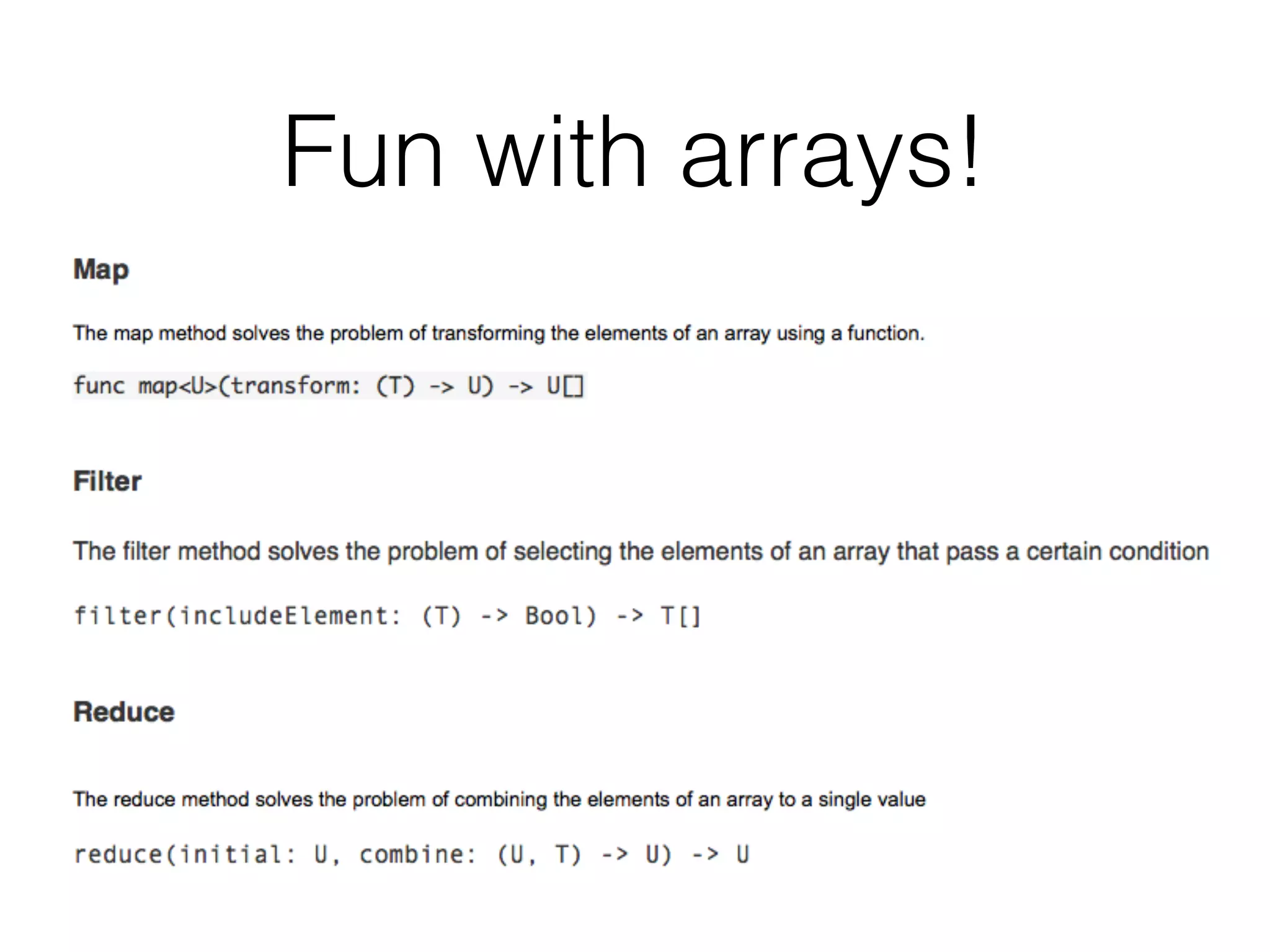 Fun with arrays!

Map

The map method solves the problem of transforming the elements of an array using a function.

func map<U>(transform: (T) -> U) -> U[]

Filter

The filter method solves the problem of selecting the elements of an array that pass a certain condition

filter(includeElement: (T) -> Bool) -> T[]

Reduce

The reduce method solves the problem of combining the elements of an array to a single value

reduce(initial: U, combine: (U, T) -> U) -> U